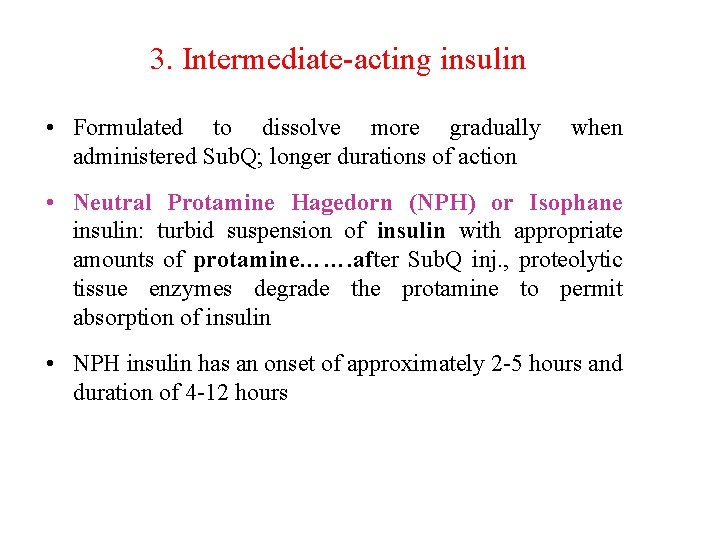 3. Intermediate-acting insulin

• Formulated to dissolve more gradually when administered SubQ; longer durations of action

• Neutral Protamine Hagedorn (NPH) or Isophane insulin: turbid suspension of insulin with appropriate amounts of protamine…….after SubQ inj., proteolytic tissue enzymes degrade the protamine to permit absorption of insulin

• NPH insulin has an onset of approximately 2-5 hours and duration of 4-12 hours